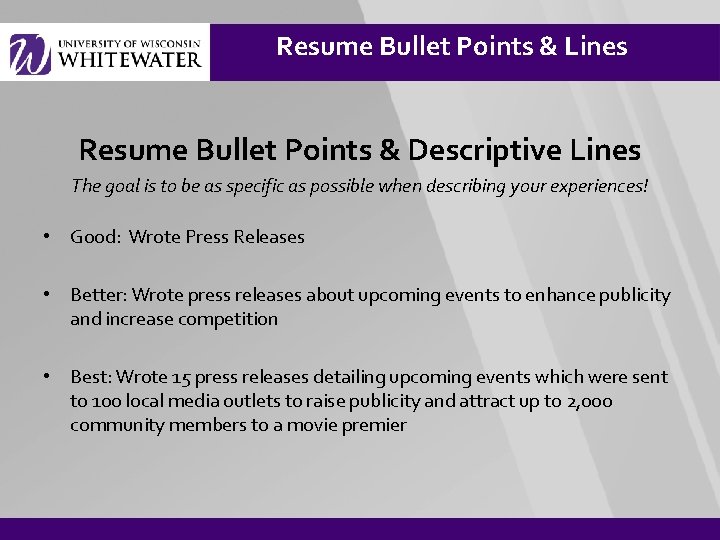 UNIVERSITY OF WISCONSIN WHITEWATER

Resume Bullet Points & Lines

Resume Bullet Points & Descriptive Lines

The goal is to be as specific as possible when describing your experiences!

• Good: Wrote Press Releases

• Better: Wrote press releases about upcoming events to enhance publicity and increase competition

• Best: Wrote 15 press releases detailing upcoming events which were sent to 100 local media outlets to raise publicity and attract up to 2,000 community members to a movie premier